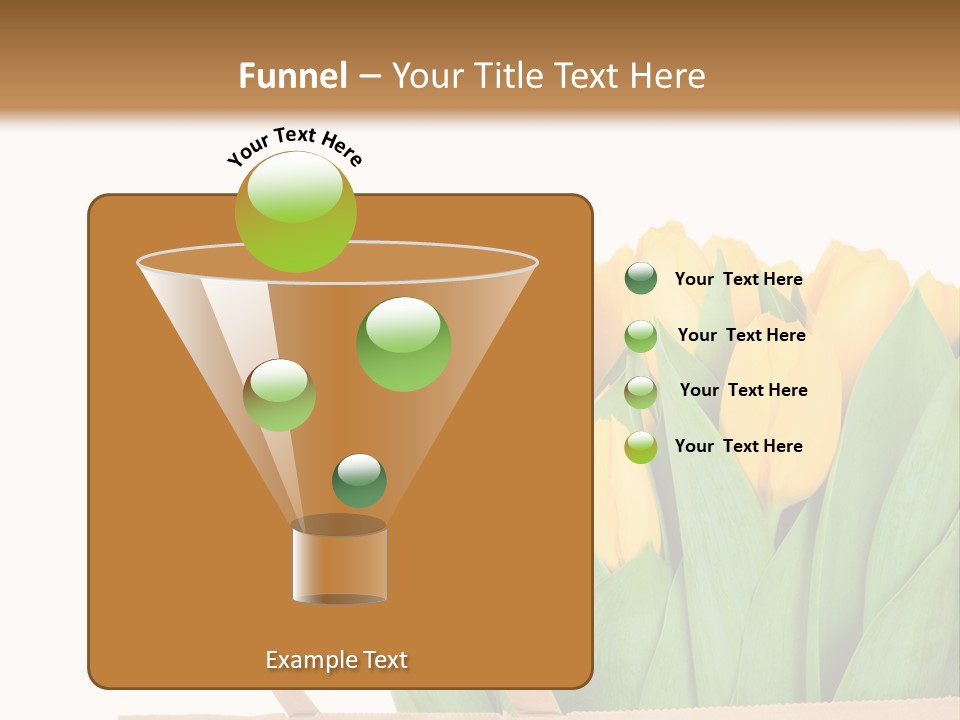 Funnel – Your Title Text Here

Your Text Here

Your Text Here

Your Text Here

Your Text Here

Your Text Here

Example Text